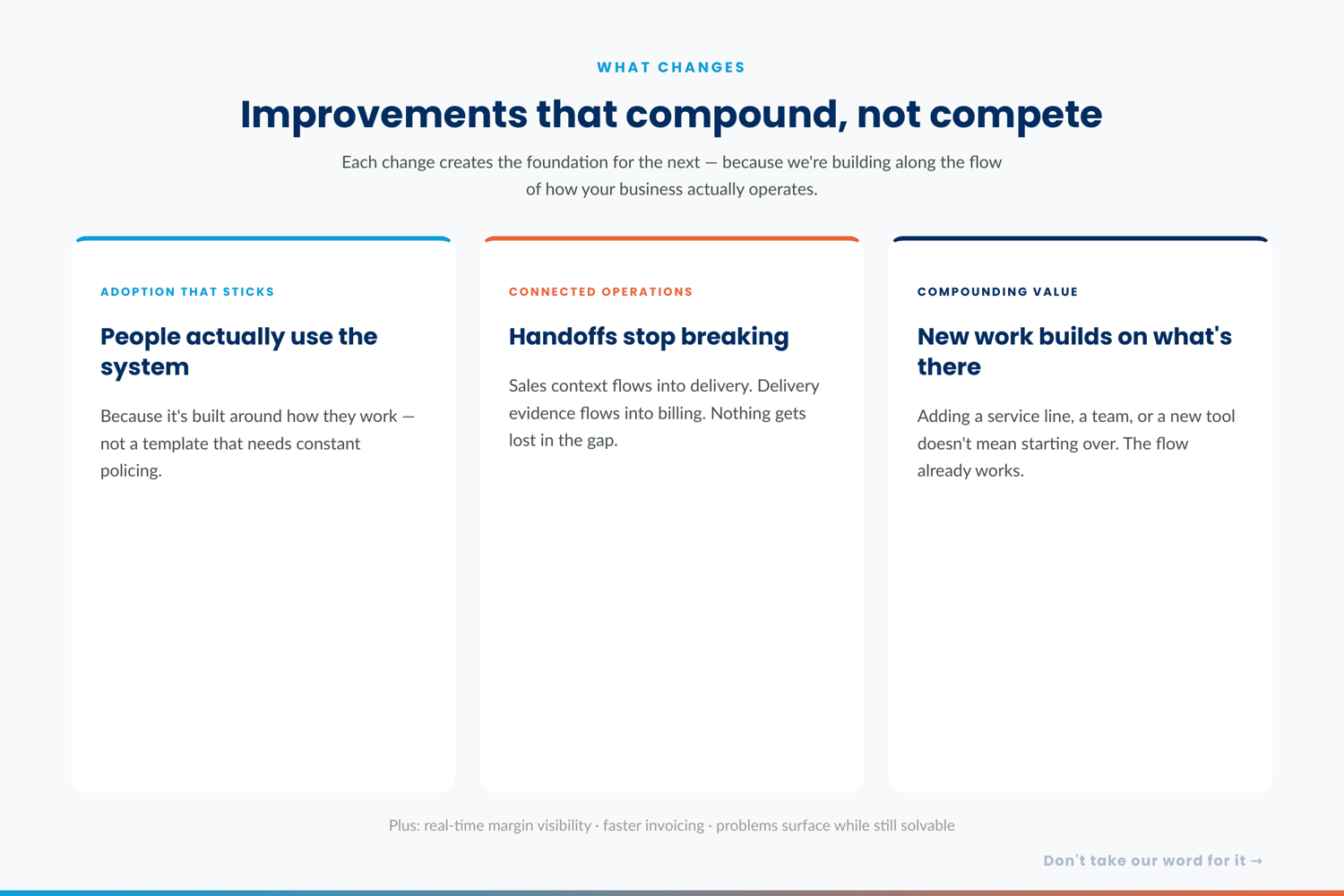 WHAT CHANGES

Improvements that compound, not compete

Each change creates the foundation for the next — because we're building along the flow of how your business actually operates.

ADOPTION THAT STICKS

People actually use the system

Because it's built around how they work — not a template that needs constant policing.

CONNECTED OPERATIONS

Handoffs stop breaking

Sales context flows into delivery. Delivery evidence flows into billing. Nothing gets lost in the gap.

COMPOUNDING VALUE

New work builds on what's there

Adding a service line, a team, or a new tool doesn't mean starting over. The flow already works.

Plus: real-time margin visibility · faster invoicing · problems surface while still solvable

Don't take our word for it →